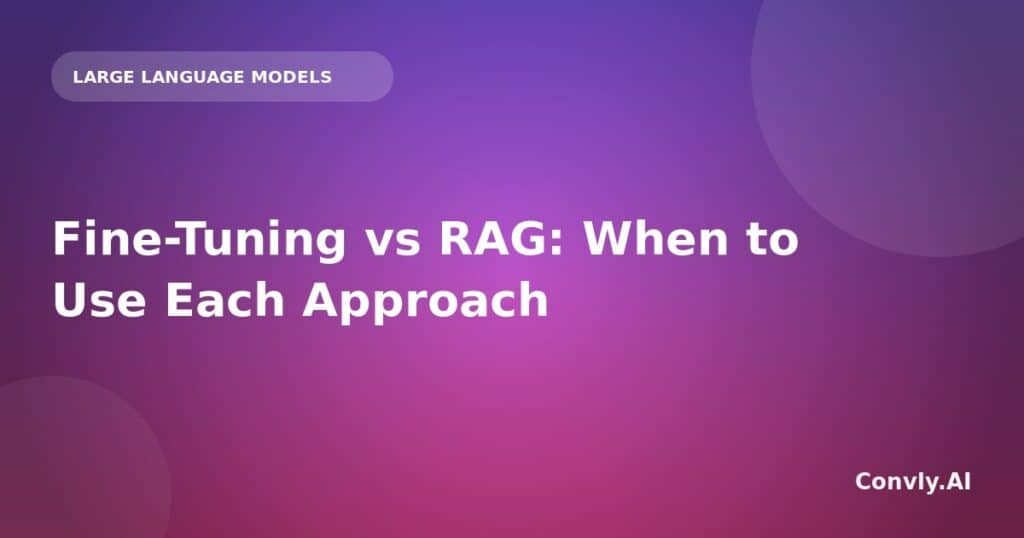 LARGE LANGUAGE MODELS

Fine-Tuning vs RAG: When to Use Each Approach

Convly.AI